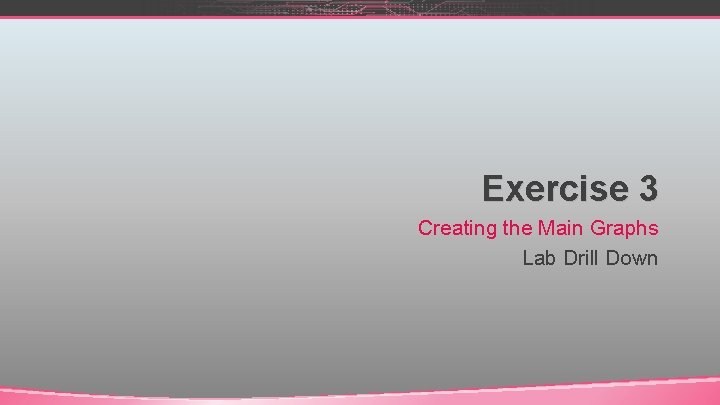 Exercise 3

Creating the Main Graphs

Lab Drill Down